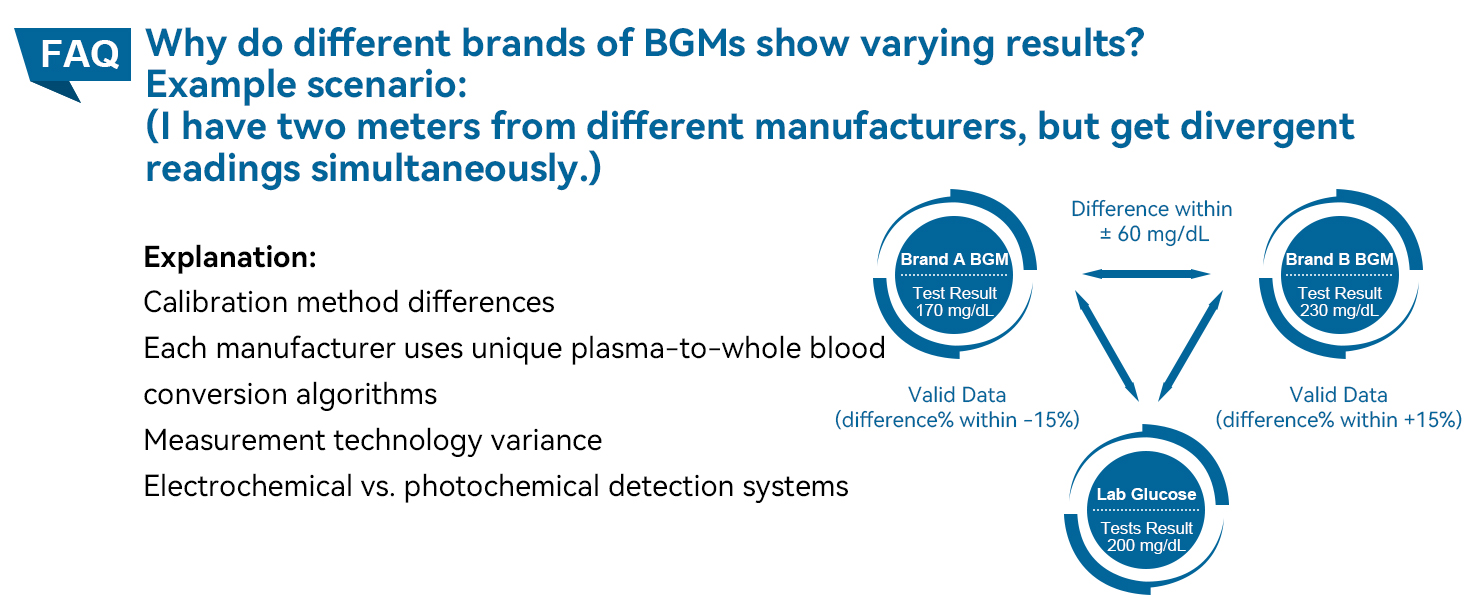 FAQ

Why do different brands of BGMs show varying results?
Example scenario:
(I have two meters from different manufacturers, but get divergent readings simultaneously.)

Explanation:
Calibration method differences
Each manufacturer uses unique plasma-to-whole blood conversion algorithms
Measurement technology variance
Electrochemical vs. photochemical detection systems

Brand A BGM
Test Result
170 mg/dL

Difference within
± 60 mg/dL

Brand B BGM
Test Result
230 mg/dL

Valid Data
(difference% within -15%)

Valid Data
(difference% within +15%)

Lab Glucose
Tests Result
200 mg/dL